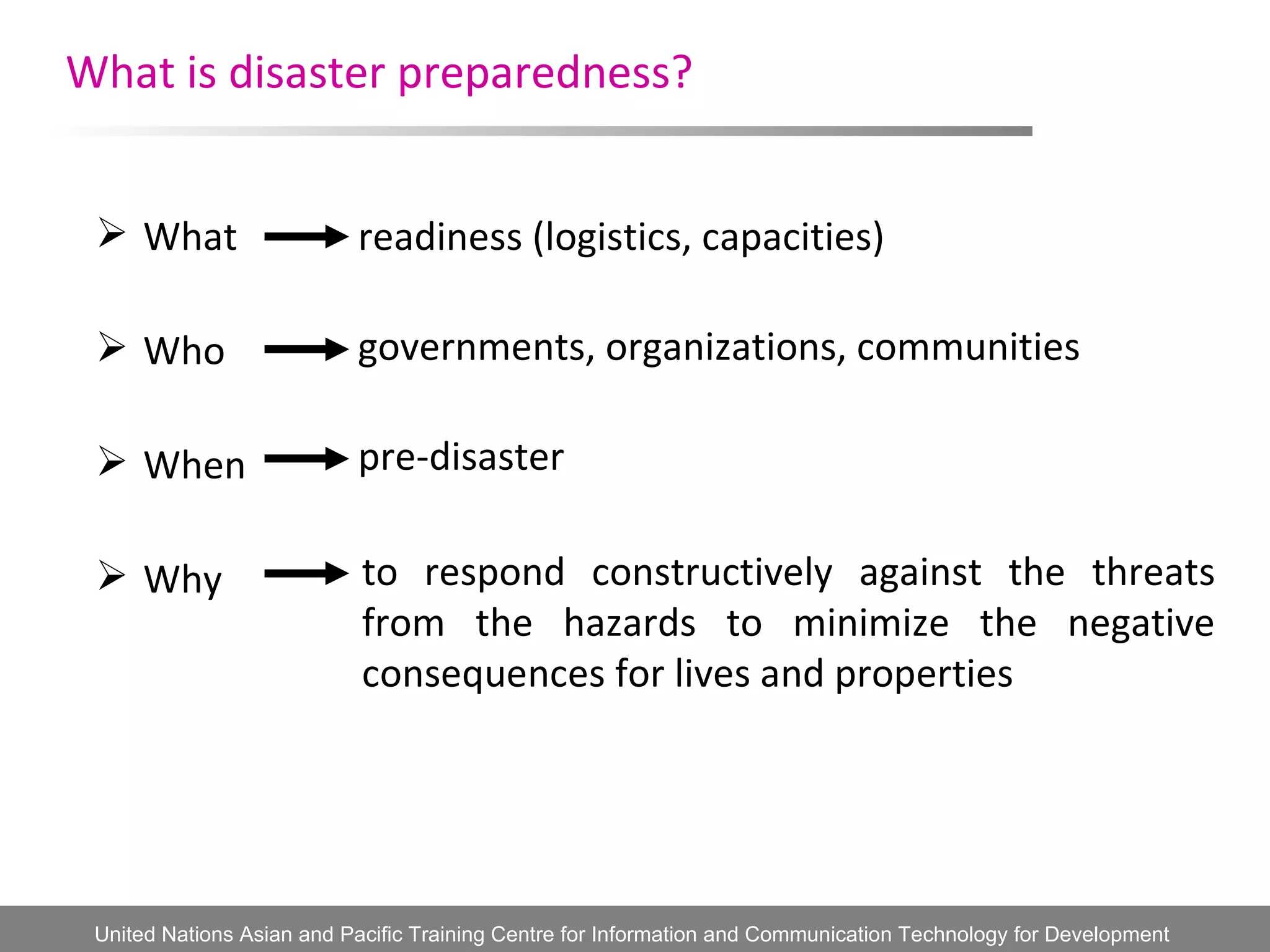 What is disaster preparedness?

➢ What → readiness (logistics, capacities)

➢ Who → governments, organizations, communities

➢ When → pre-disaster

➢ Why → to respond constructively against the threats from the hazards to minimize the negative consequences for lives and properties

United Nations Asian and Pacific Training Centre for Information and Communication Technology for Development